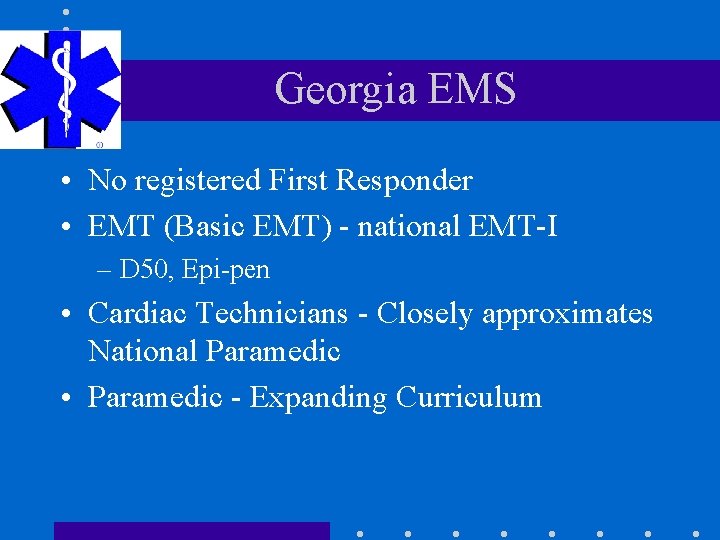 Georgia EMS

• No registered First Responder
• EMT (Basic EMT) - national EMT-I
– D50, Epi-pen
• Cardiac Technicians - Closely approximates National Paramedic
• Paramedic - Expanding Curriculum